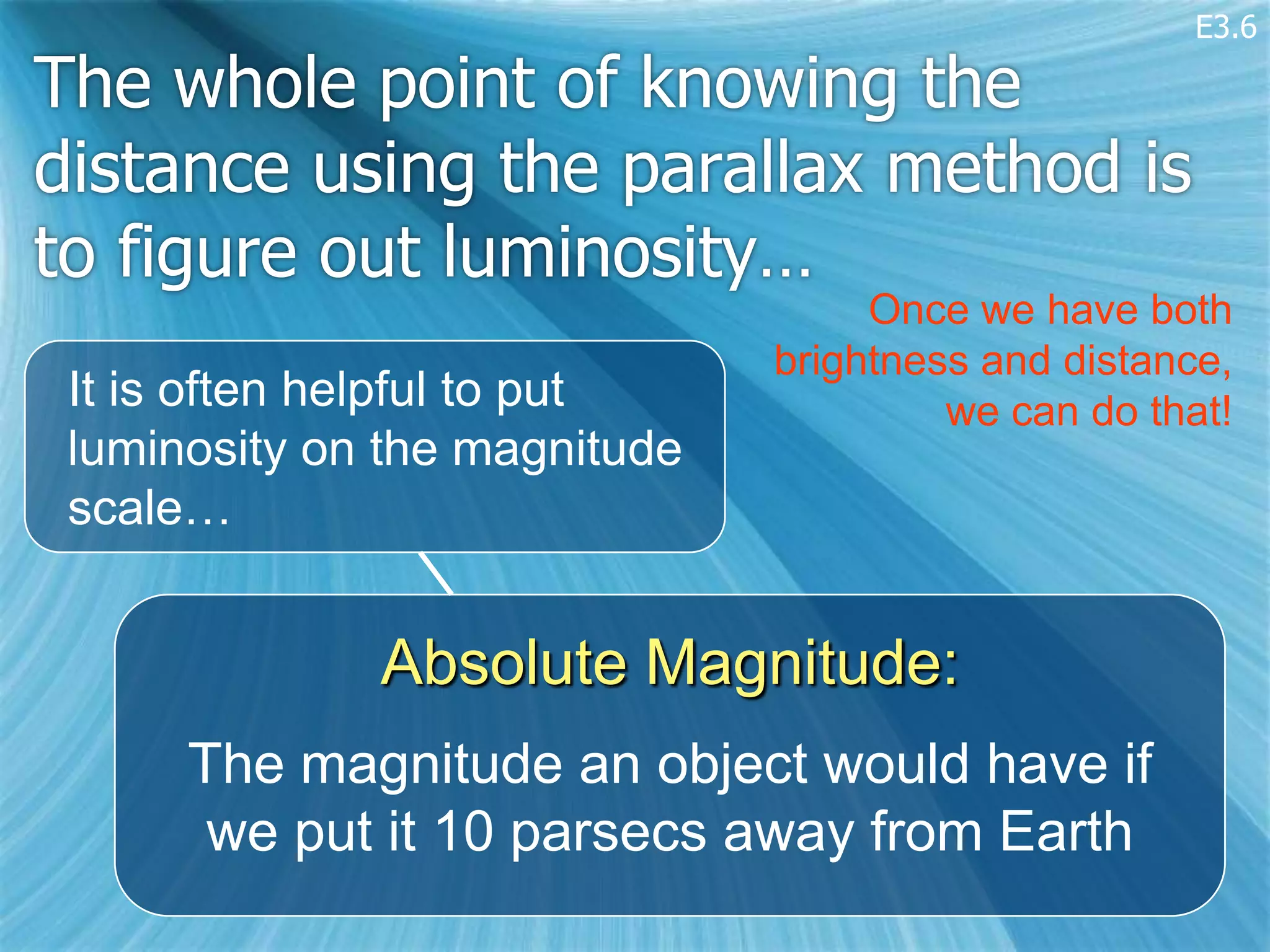 E3.6

The whole point of knowing the distance using the parallax method is to figure out luminosity…

Once we have both brightness and distance, we can do that!

It is often helpful to put luminosity on the magnitude scale…

Absolute Magnitude:

The magnitude an object would have if we put it 10 parsecs away from Earth